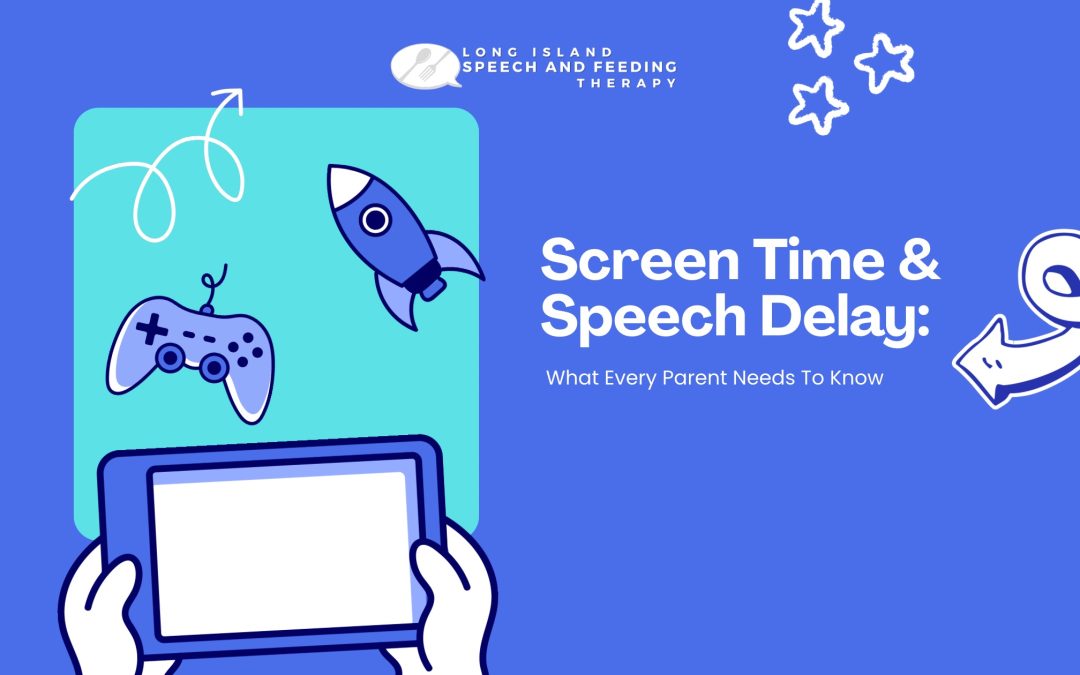 LONG ISLAND
SPEECH AND FEEDING
THERAPY

Screen Time & Speech Delay:

What Every Parent Needs To Know